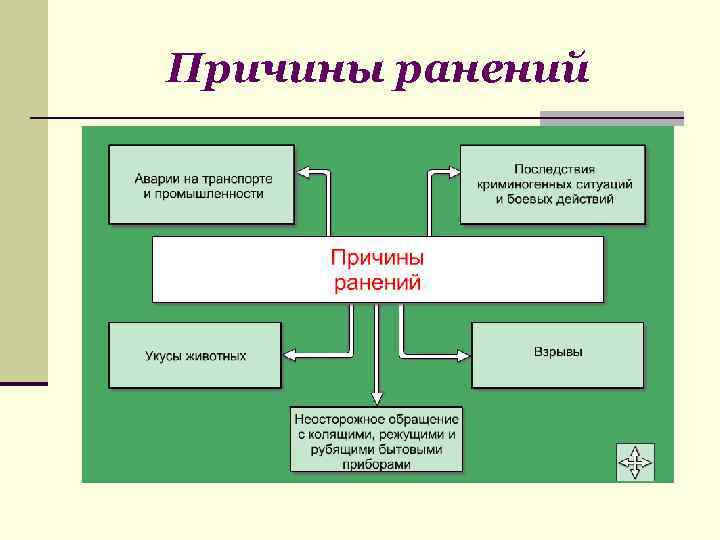 Причины ранений

Аварии на транспорте и промышленности

Последствия криминогенных ситуаций и боевых действий

Причины ранений

Укусы животных

Взрывы

Неосторожное обращение с колящими, режущими и рубящими бытовыми приборами